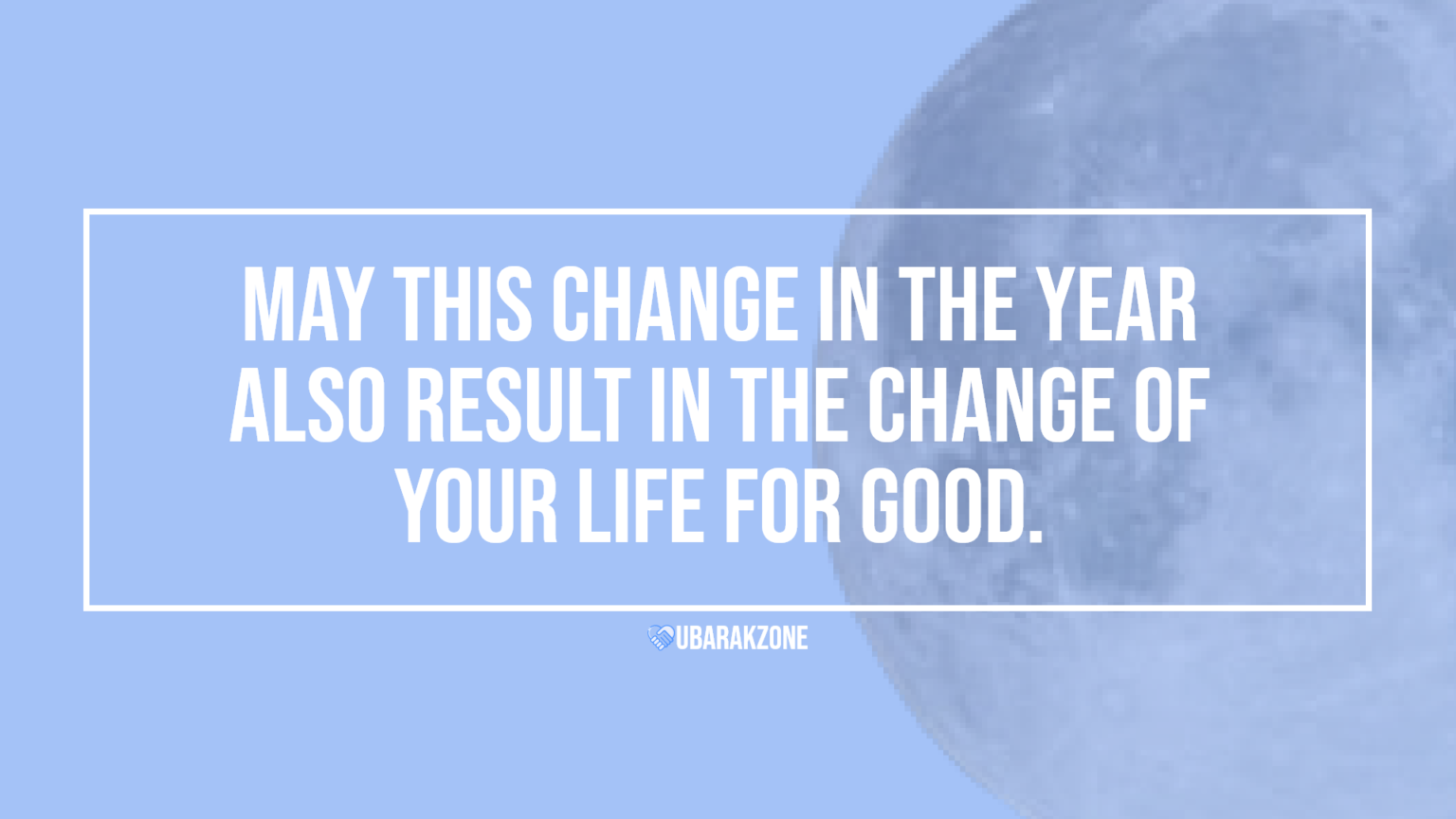 MAY THIS CHANGE IN THE YEAR ALSO RESULT IN THE CHANGE OF YOUR LIFE FOR GOOD.

UBARAKZONE